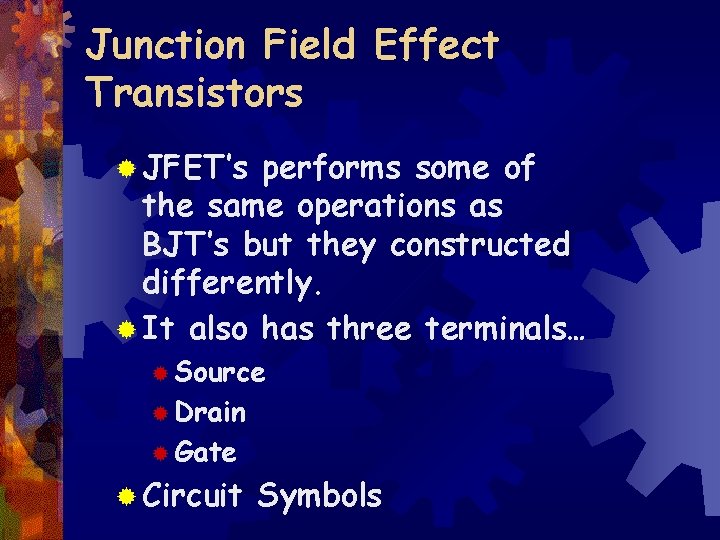 Junction Field Effect Transistors

JFET's performs some of the same operations as BJT's but they constructed differently.

It also has three terminals…

Source

Drain

Gate

Circuit Symbols